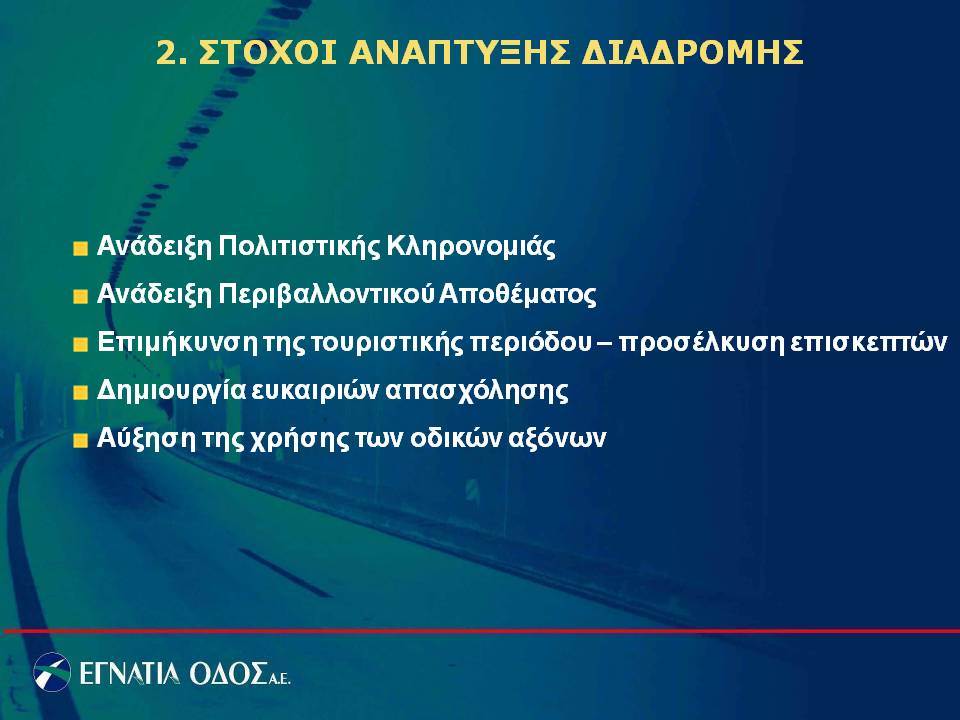 2. ΣΤΟΧΟΙ ΑΝΑΠΤΥΞΗΣ ΔΙΑΔΡΟΜΗΣ

Ανάδειξη Πολιτιστικής Κληρονομιάς

Ανάδειξη Περιβαλλοντικού Αποθέματος

Επιμήκυνση της τουριστικής περιόδου – προσέλκυση επισκεπτών

Δημιουργία ευκαιριών απασχόλησης

Αύξηση της χρήσης των οδικών αξόνων

ΕΓΝΑΤΙΑ ΟΔΟΣ Α.Ε.